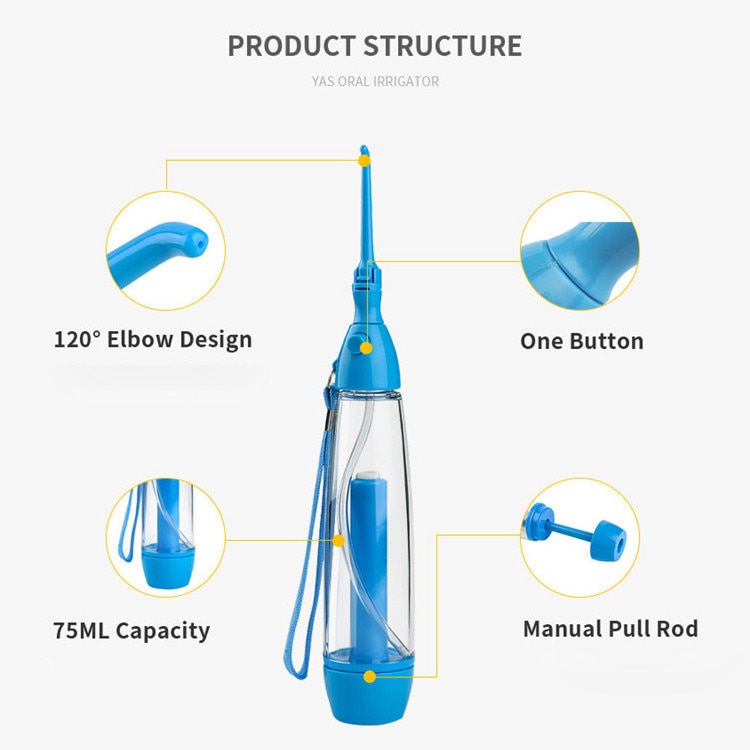 PRODUCT STRUCTURE

YAS ORAL IRRIGATOR

120° Elbow Design

One Button

75ML Capacity

Manual Pull Rod